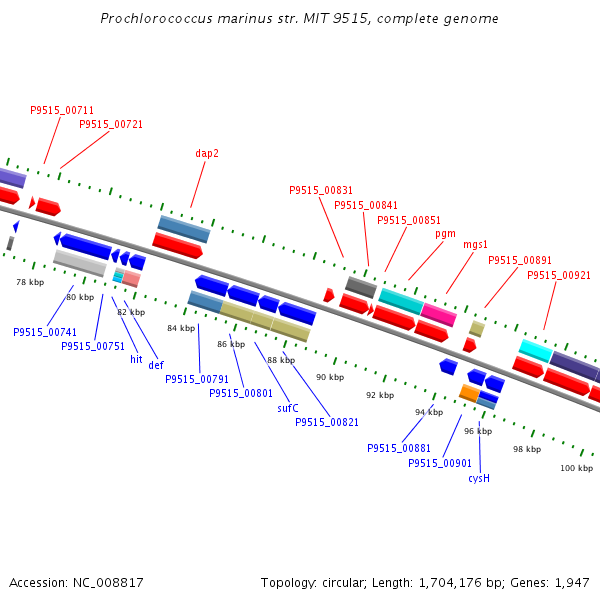 Prochlorococcus marinus str. MIT 9515, complete genome

P9515_00711
P9515_00721
dap2
P9515_00831
P9515_00841
P9515_00851
pgm
mgs1
P9515_00891
P9515_00921

78 kbp
80 kbp
82 kbp
84 kbp
86 kbp
88 kbp
90 kbp
92 kbp
94 kbp
96 kbp
98 kbp
100 kbp

P9515_00741
P9515_00751
hit
def
P9515_00791
P9515_00801
sufC
P9515_00821
P9515_00881
P9515_00901
cysH

Accession: NC_008817
Topology: circular; Length: 1,704,176 bp; Genes: 1,947